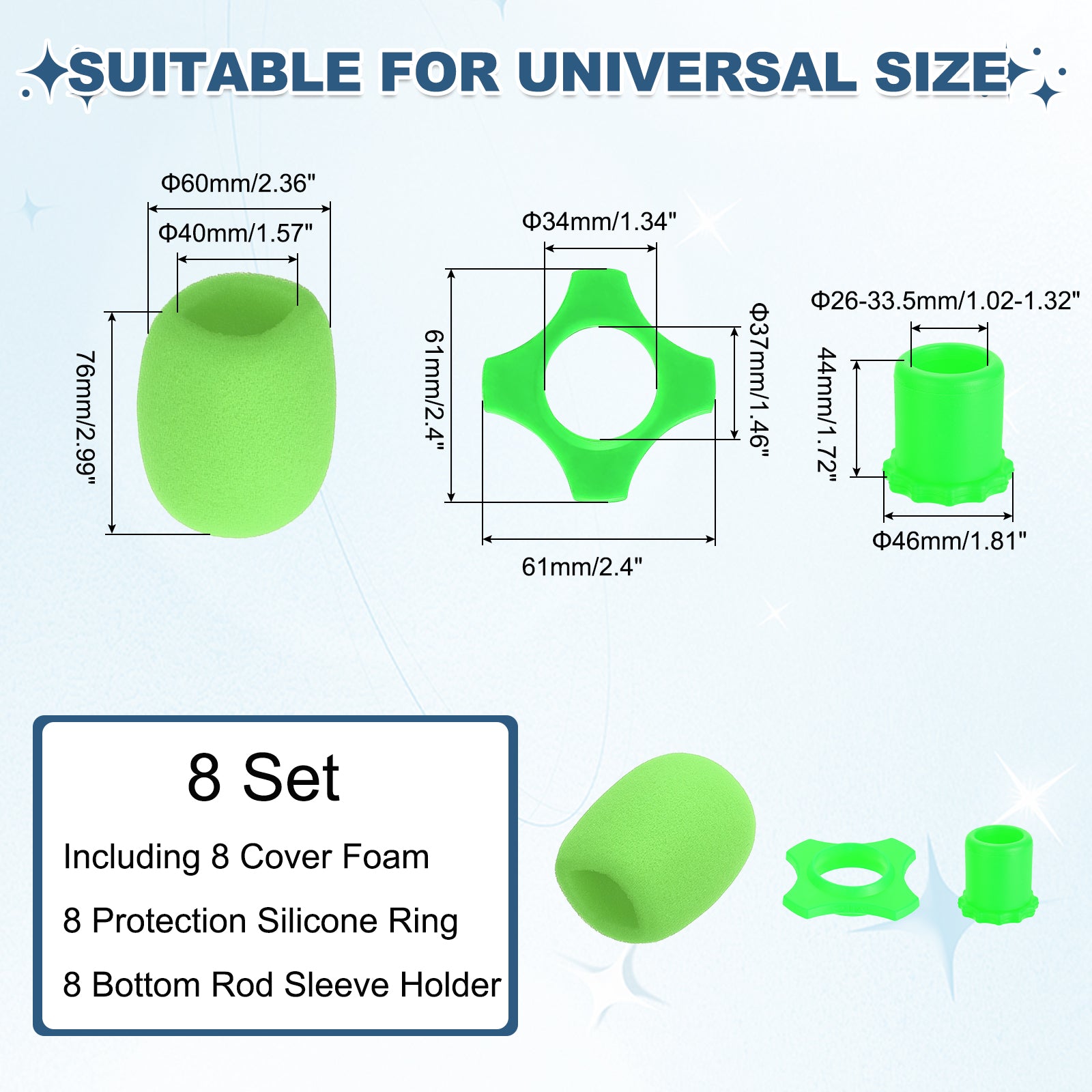 SUITABLE FOR UNIVERSAL SIZE

Φ60mm/2.36"

Φ40mm/1.57"

76mm/2.99"

Φ34mm/1.34"

61mm/2.4"

Φ37mm/1.46"

61mm/2.4"

Φ26-33.5mm/1.02-1.32"

44mm/1.72"

Φ46mm/1.81"

8 Set

Including 8 Cover Foam

8 Protection Silicone Ring

8 Bottom Rod Sleeve Holder